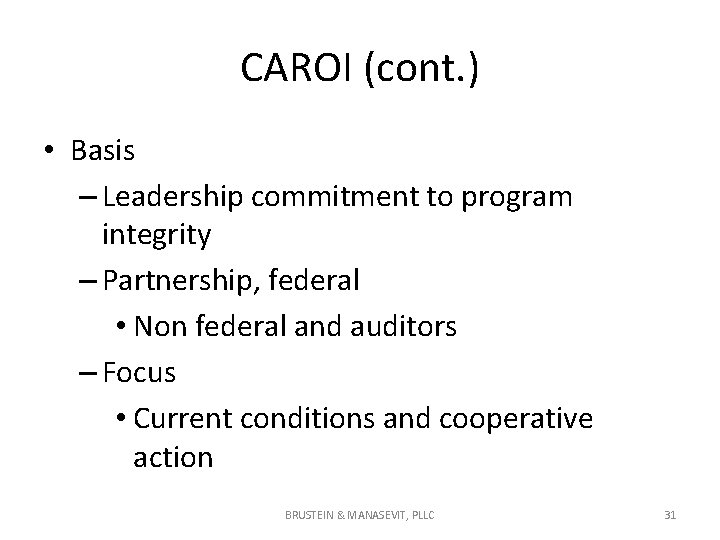 CAROI (cont.)

• Basis
– Leadership commitment to program integrity
– Partnership, federal
• Non federal and auditors
– Focus
• Current conditions and cooperative action

BRUSTEIN & MANASEVIT, PLLC

31